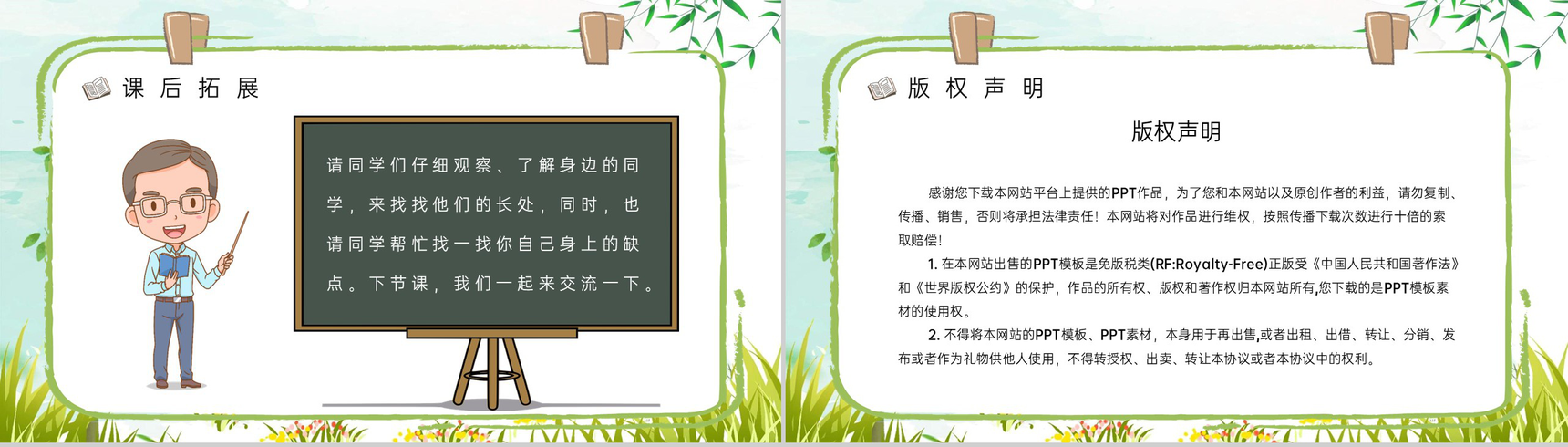 课后拓展

请同学们仔细观察、了解身边的同学，来找找他们的长处，同时，也请同学帮忙找一找你自己身上的缺点。下节课，我们一起来交流一下。

版权声明

版权声明

感谢您下载本网站平台上提供的PPT作品，为了您和本网站以及原创作者的利益，请勿复制、传播、销售，否则将承担法律责任！本网站将对作品进行维权，按照传播下载次数进行十倍的索取赔偿！

1. 在本网站出售的PPT模板是免版税类(RF:Royalty-Free)正版受《中国人民共和国著作法》和《世界版权公约》的保护，作品的所有权、版权和著作权归本网站所有,您下载的是PPT模板素材的使用权。

2. 不得将本网站的PPT模板、PPT素材，本身用于再出售,或者出租、出借、转让、分销、发布或者作为礼物供他人使用，不得转授权、出卖、转让本协议或者本协议中的权利。